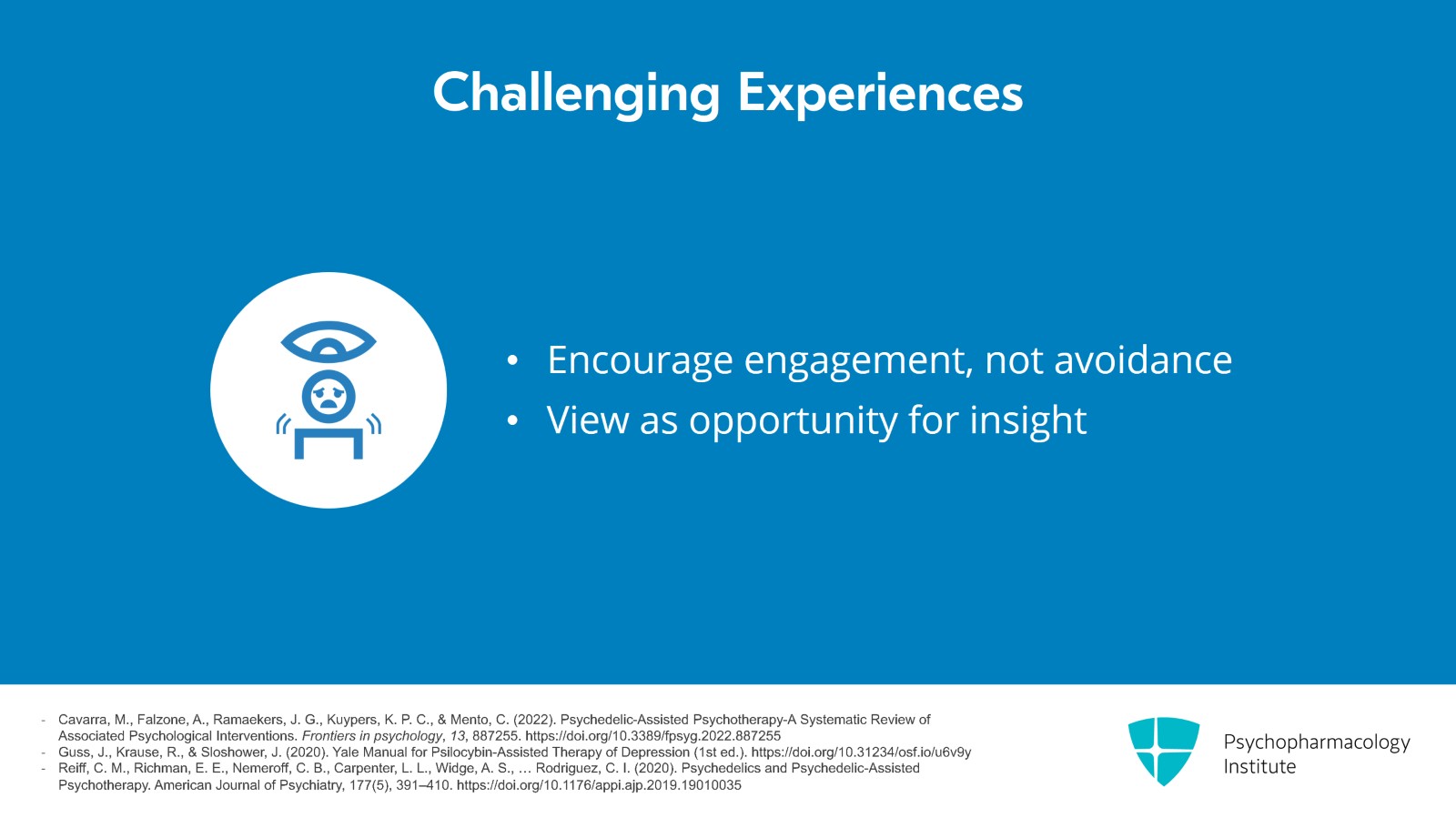 Challenging Experiences

• Encourage engagement, not avoidance
• View as opportunity for insight

- Cavarra, M., Falzone, A., Ramaekers, J. G., Kuypers, K. P. C., & Mento, C. (2022). Psychedelic-Assisted Psychotherapy-A Systematic Review of Associated Psychological Interventions. Frontiers in psychology, 13, 887255. https://doi.org/10.3389/fpsyg.2022.887255
- Guss, J., Krause, R., & Sloshower, J. (2020). Yale Manual for Psilocybin-Assisted Therapy of Depression (1st ed.). https://doi.org/10.31234/osf.io/u6v9y
- Reiff, C. M., Richman, E. E., Nemeroff, C. B., Carpenter, L. L., Widge, A. S., … Rodriguez, C. I. (2020). Psychedelics and Psychedelic-Assisted Psychotherapy. American Journal of Psychiatry, 177(5), 391–410. https://doi.org/10.1176/appi.ajp.2019.19010035

Psychopharmacology Institute